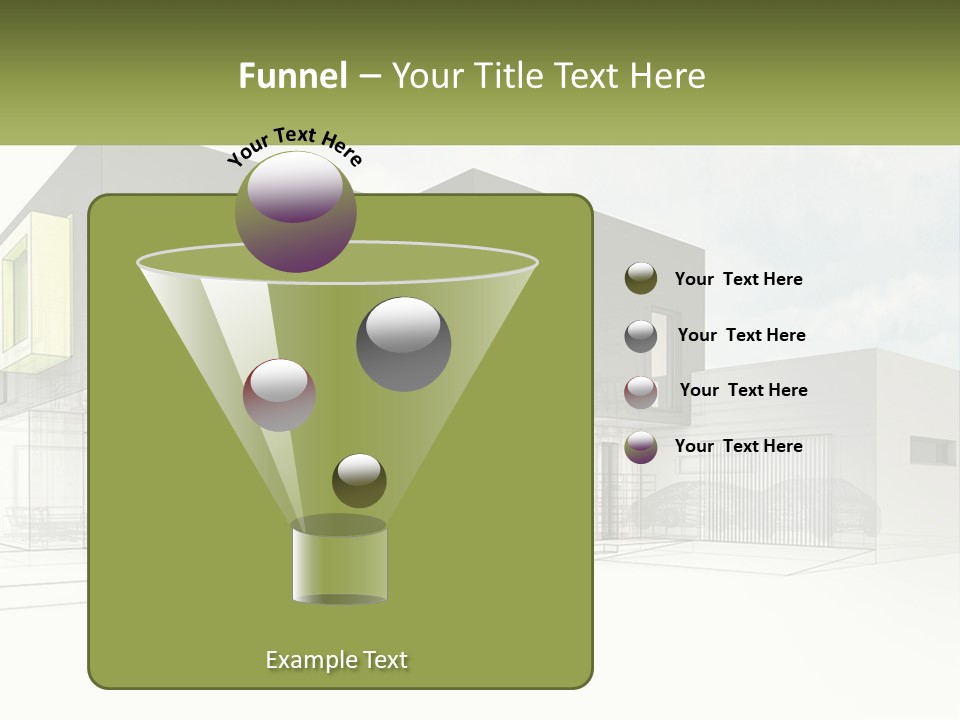 Funnel – Your Title Text Here

Your Text Here

Your Text Here

Your Text Here

Your Text Here

Your Text Here

Example Text